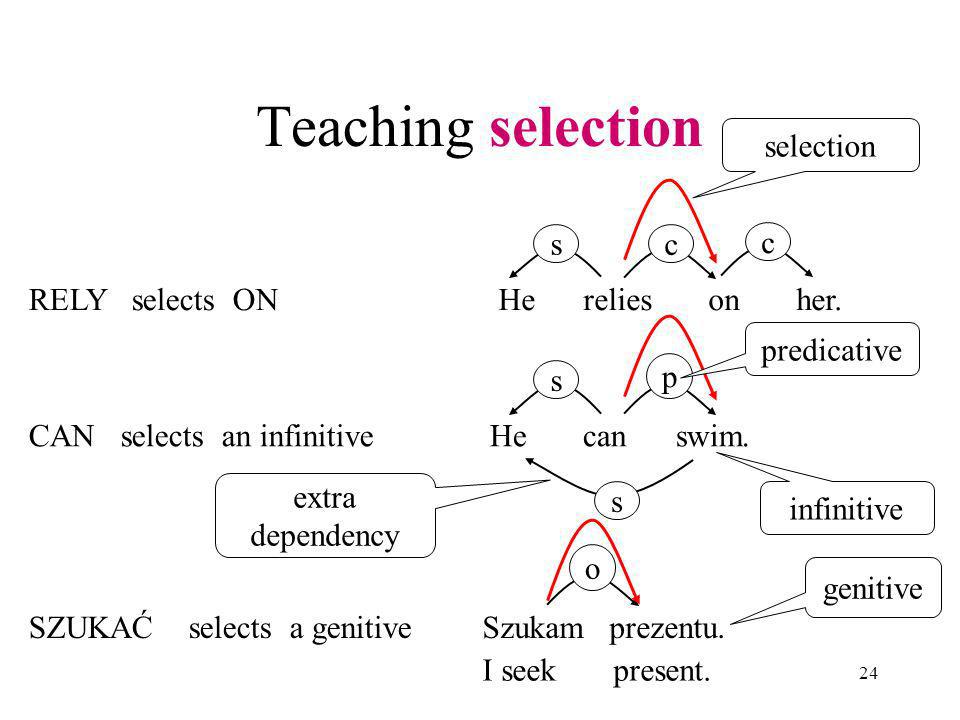 Teaching selection

selection

s c c

RELY selects ON He relies on her.

predicative

s p

CAN selects an infinitive He can swim.

extra dependency

s

infinitive

o

genitive

SZUKAĆ selects a genitive Szukam prezentu.
I seek present.

24